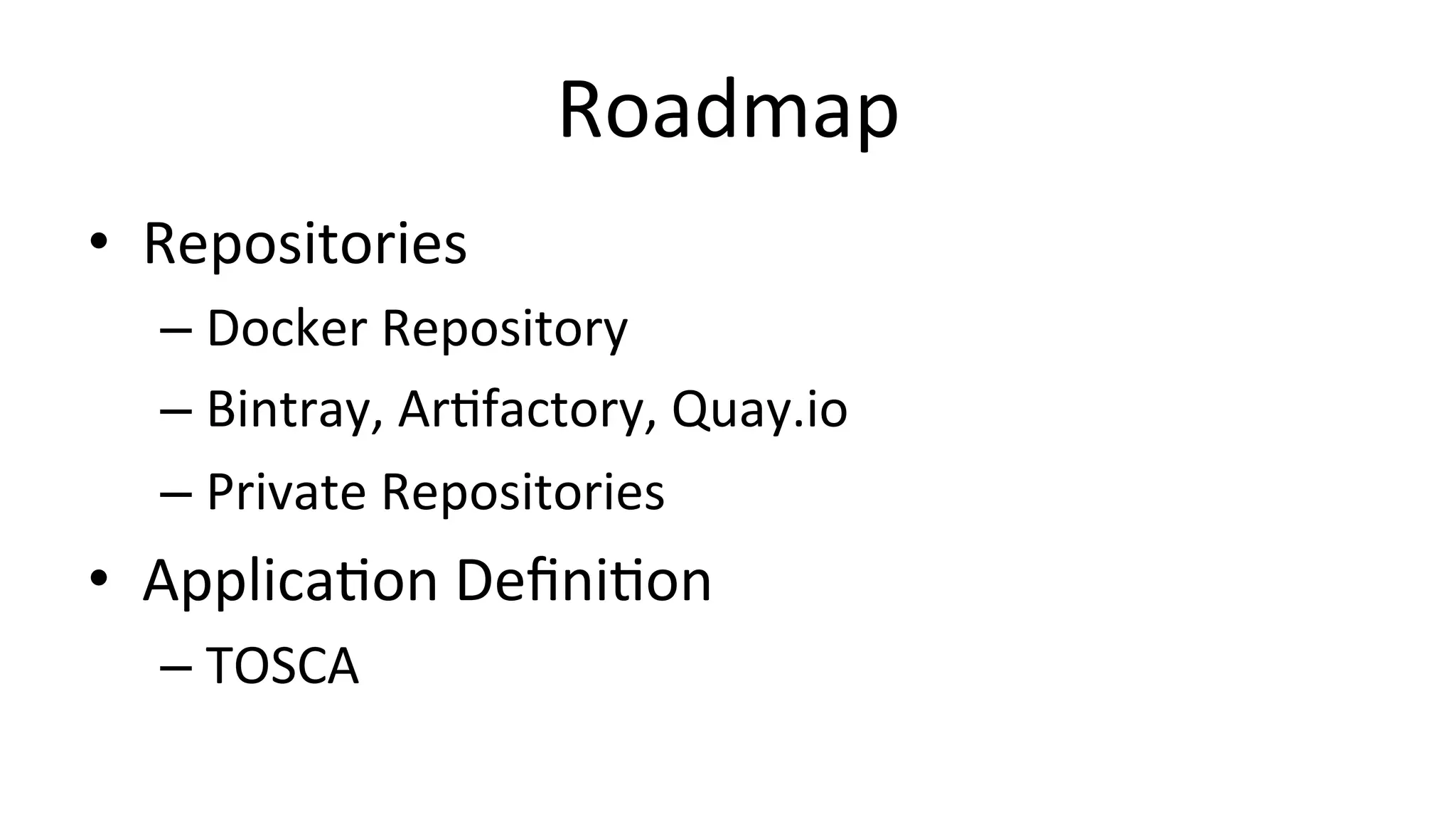 Roadmap

• Repositories
– Docker Repository
– Bintray, Artifactory, Quay.io
– Private Repositories
• Application Definition
– TOSCA